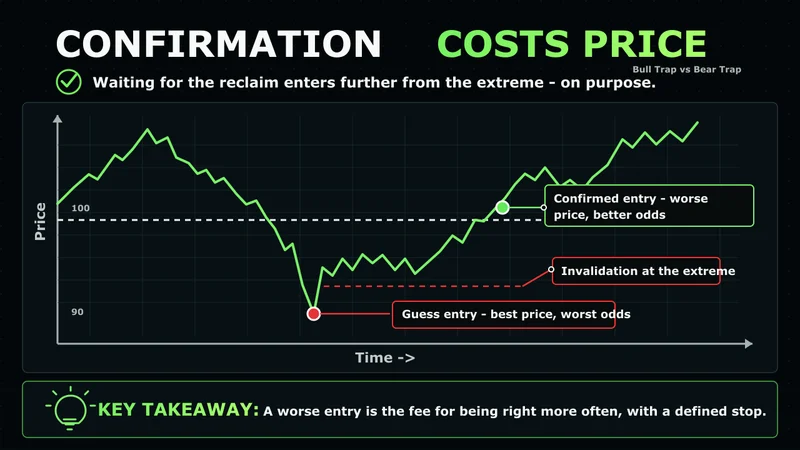 CONFIRMATION COSTS PRICE

Bull Trap vs Bear Trap

Waiting for the reclaim enters further from the extreme - on purpose.

Price

100

90

Confirmed entry - worse price, better odds

Invalidation at the extreme

Guess entry - best price, worst odds

Time ->

KEY TAKEAWAY: A worse entry is the fee for being right more often, with a defined stop.